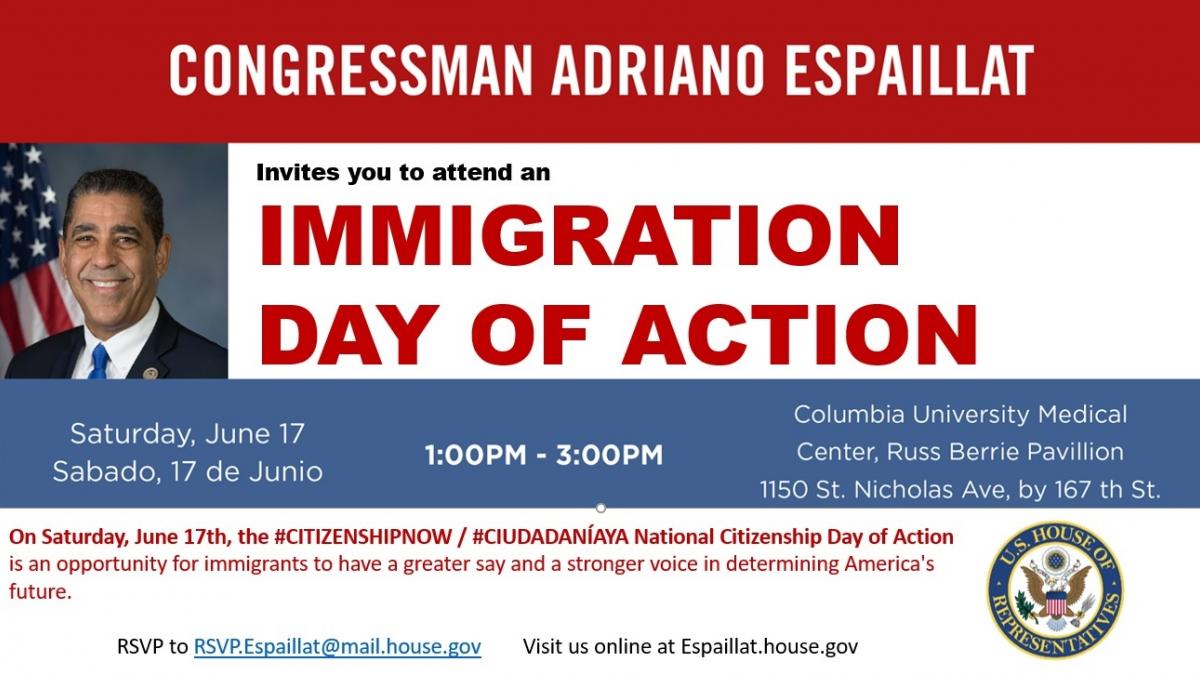 CONGRESSMAN ADRIANO ESPAILLAT

Invites you to attend an

IMMIGRATION DAY OF ACTION

Saturday, June 17
Sabado, 17 de Junio

1:00PM - 3:00PM

Columbia University Medical Center, Russ Berrie Pavillion
1150 St. Nicholas Ave, by 167 th St.

On Saturday, June 17th, the #CITIZENSHIPNOW / #CIUDADANÍAYA National Citizenship Day of Action is an opportunity for immigrants to have a greater say and a stronger voice in determining America's future.

U.S. HOUSE OF REPRESENTATIVES

RSVP to RSVP.Espaillat@mail.house.gov Visit us online at Espaillat.house.gov